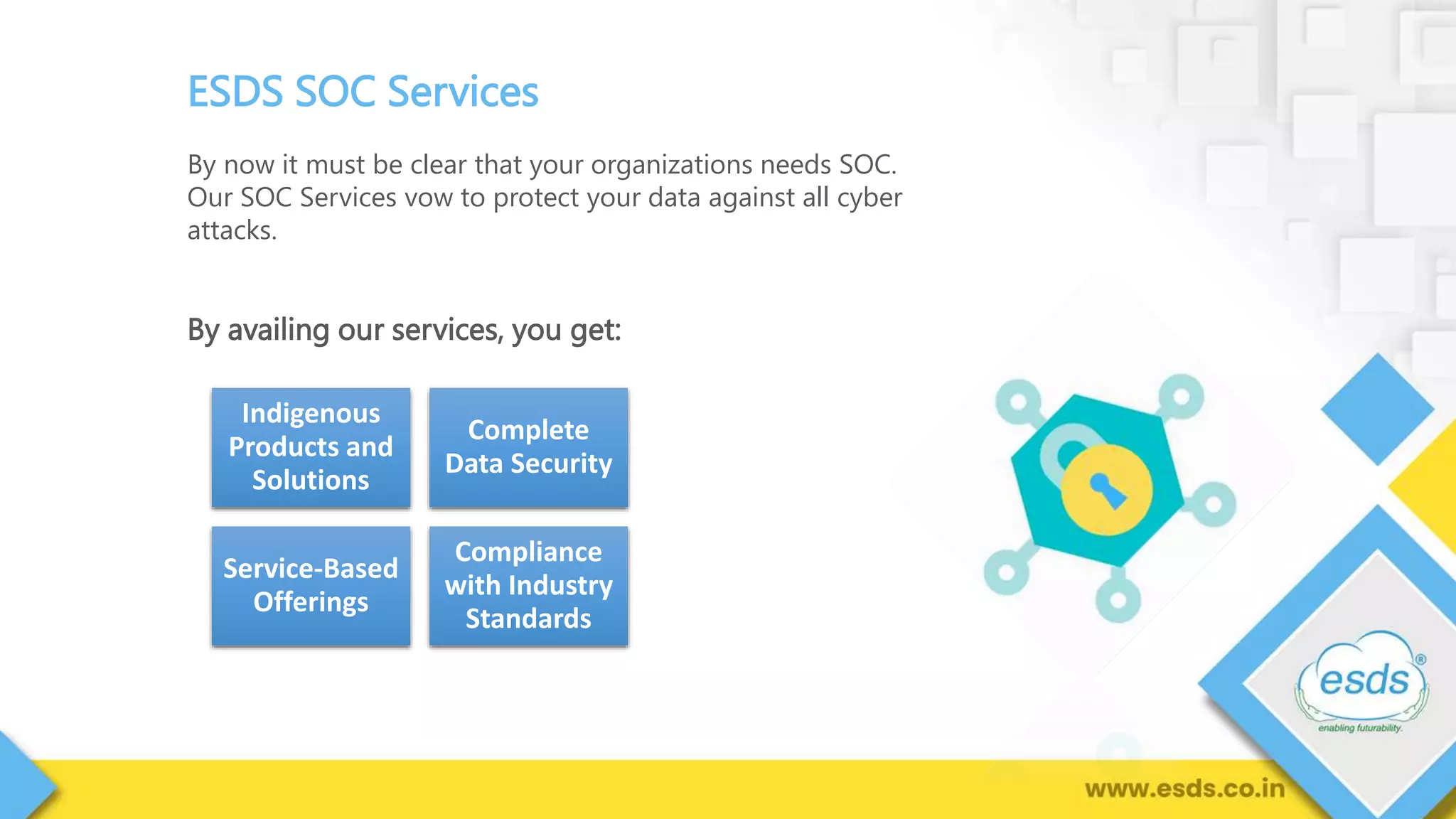 ESDS SOC Services

By now it must be clear that your organizations needs SOC. Our SOC Services vow to protect your data against all cyber attacks.

By availing our services, you get:

Indigenous Products and Solutions

Complete Data Security

Service-Based Offerings

Compliance with Industry Standards

esds®
enabling futurability.

www.esds.co.in